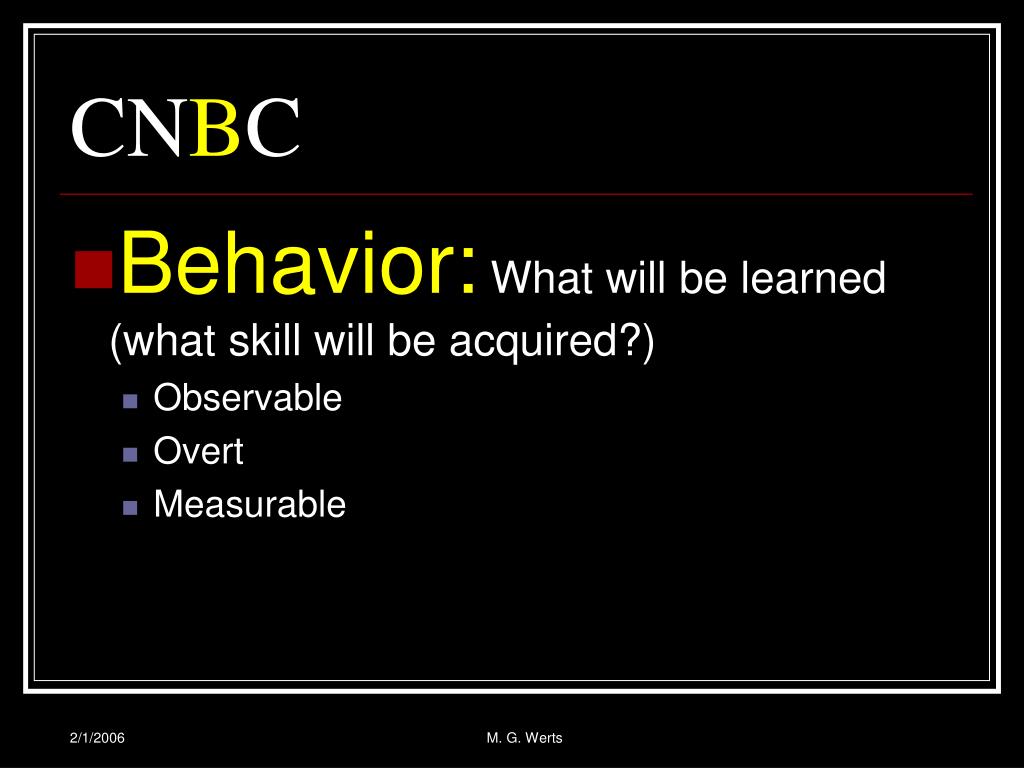 CNBC

Behavior: What will be learned (what skill will be acquired?)

Observable
Overt
Measurable

2/1/2006

M. G. Werts